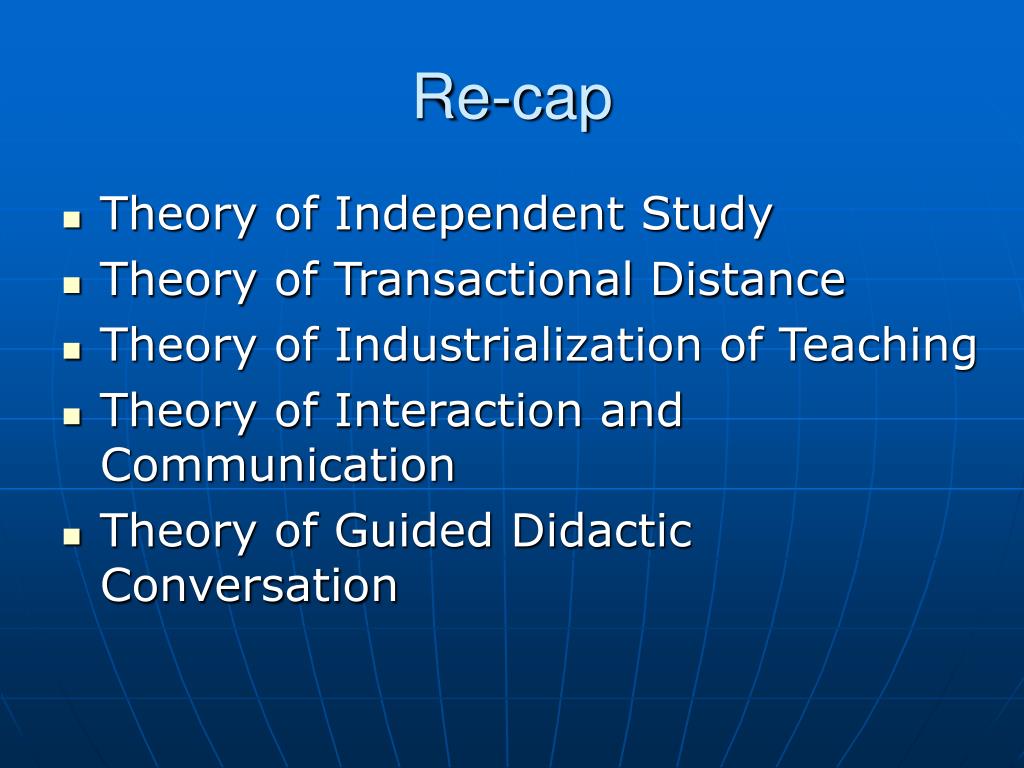 Re-cap

- Theory of Independent Study
- Theory of Transactional Distance
- Theory of Industrialization of Teaching
- Theory of Interaction and Communication
- Theory of Guided Didactic Conversation